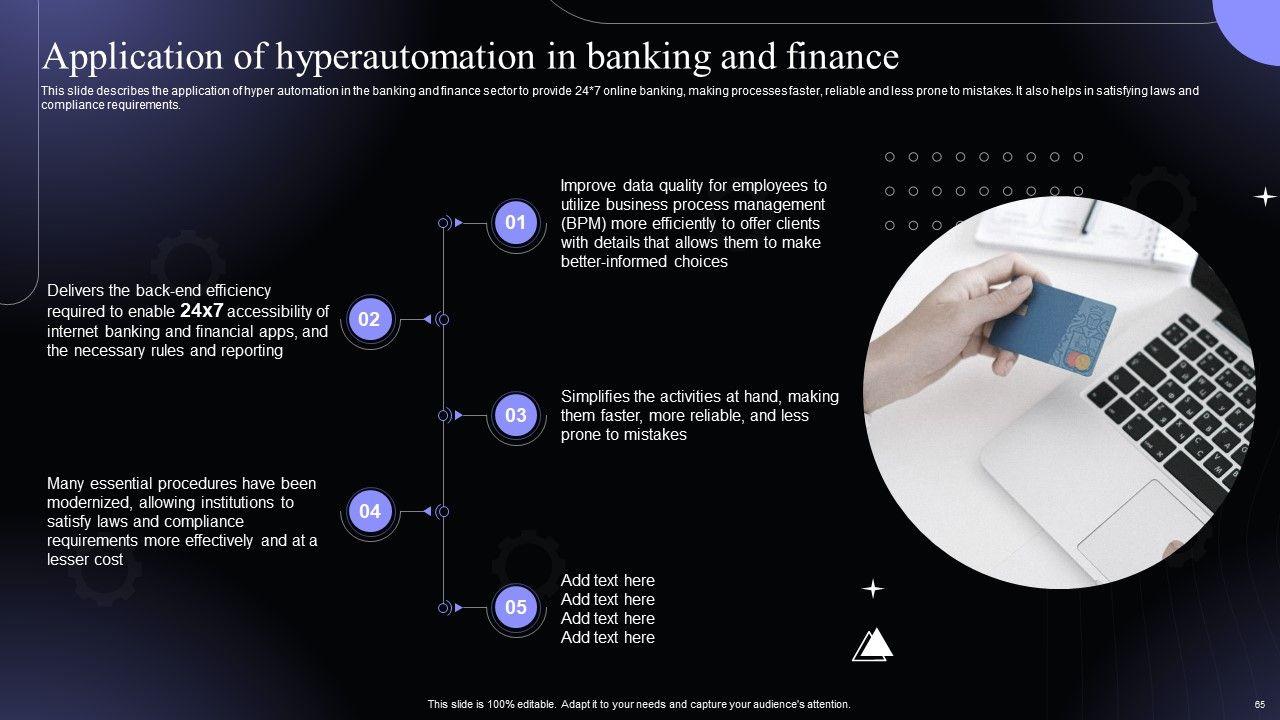 Application of hyperautomation in banking and finance

This slide describes the application of hyper automation in the banking and finance sector to provide 24*7 online banking, making processes faster, reliable and less prone to mistakes. It also helps in satisfying laws and compliance requirements.

01

Improve data quality for employees to utilize business process management (BPM) more efficiently to offer clients with details that allows them to make better-informed choices

02

Delivers the back-end efficiency required to enable 24x7 accessibility of internet banking and financial apps, and the necessary rules and reporting

03

Simplifies the activities at hand, making them faster, more reliable, and less prone to mistakes

04

Many essential procedures have been modernized, allowing institutions to satisfy laws and compliance requirements more effectively and at a lesser cost

05

Add text here
Add text here
Add text here
Add text here

This slide is 100% editable. Adapt it to your needs and capture your audience's attention.

65